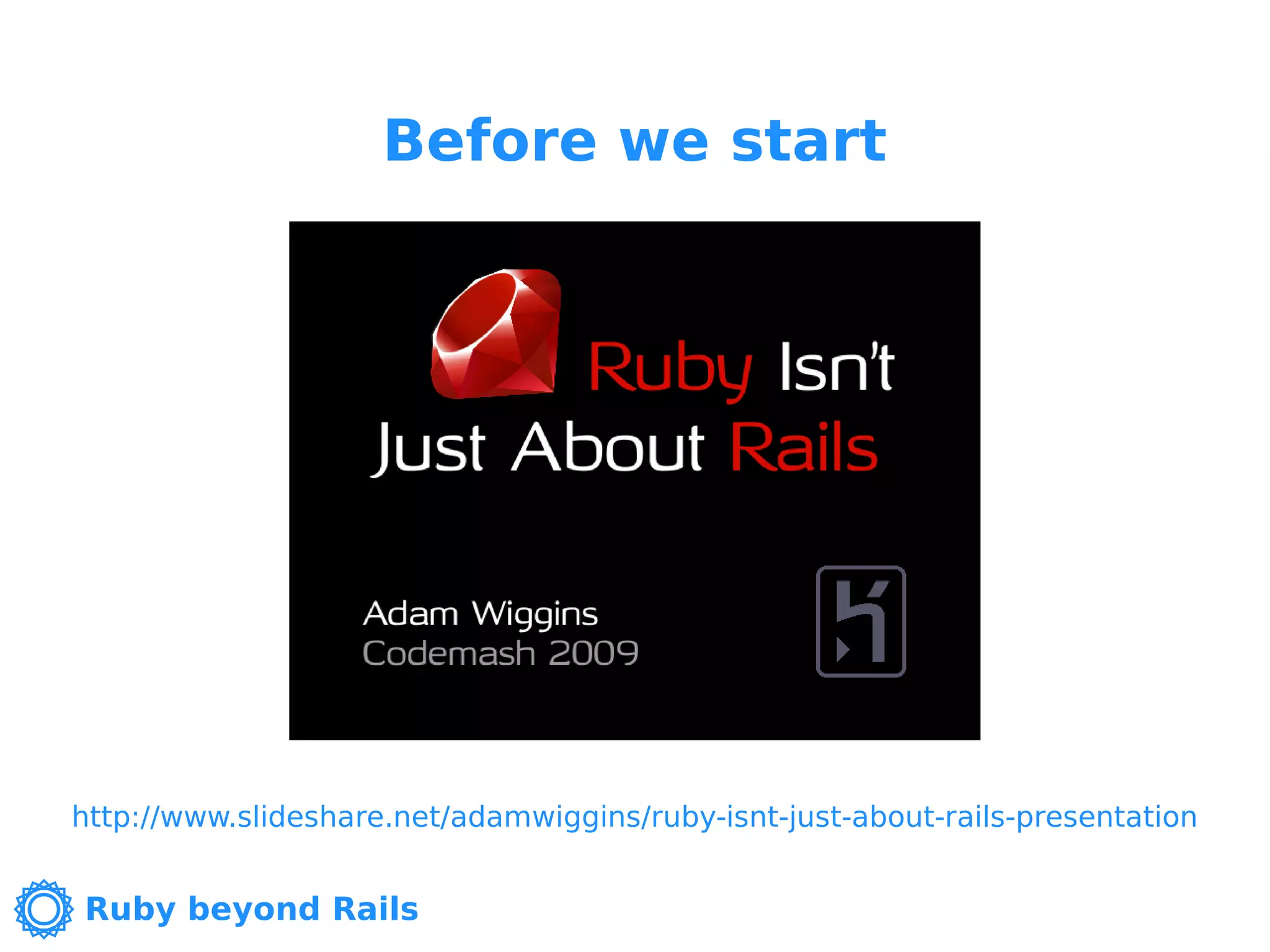 Before we start

Ruby Isn't Just About Rails

Adam Wiggins
Codemash 2009

http://www.slideshare.net/adamwiggins/ruby-isnt-just-about-rails-presentation

Ruby beyond Rails